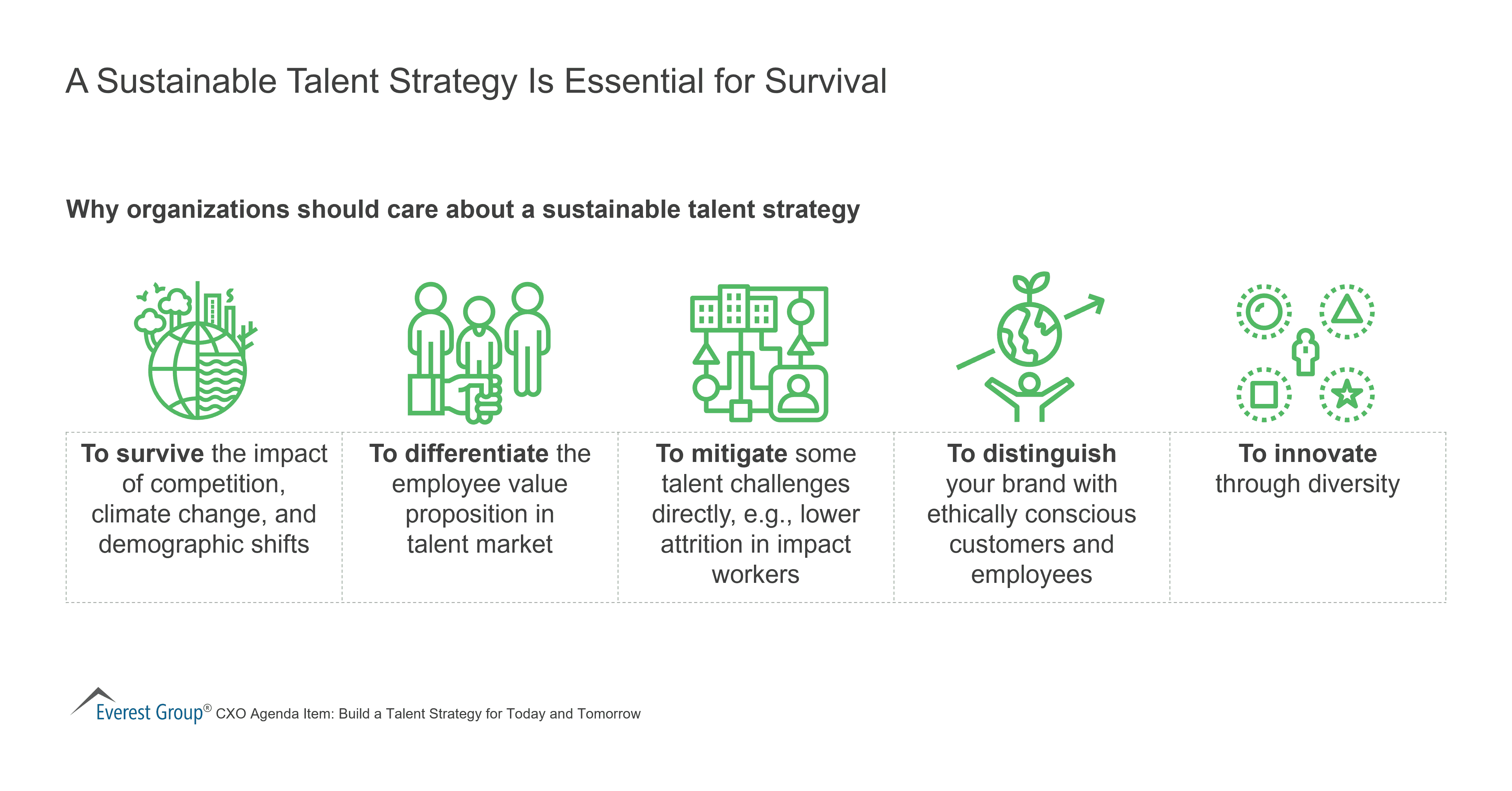 A Sustainable Talent Strategy Is Essential for Survival

Why organizations should care about a sustainable talent strategy

| To survive the impact of competition, climate change, and demographic shifts | To differentiate the employee value proposition in talent market | To mitigate some talent challenges directly, e.g., lower attrition in impact workers | To distinguish your brand with ethically conscious customers and employees | To innovate through diversity |
|---|---|---|---|---|

Everest Group® CXO Agenda Item: Build a Talent Strategy for Today and Tomorrow